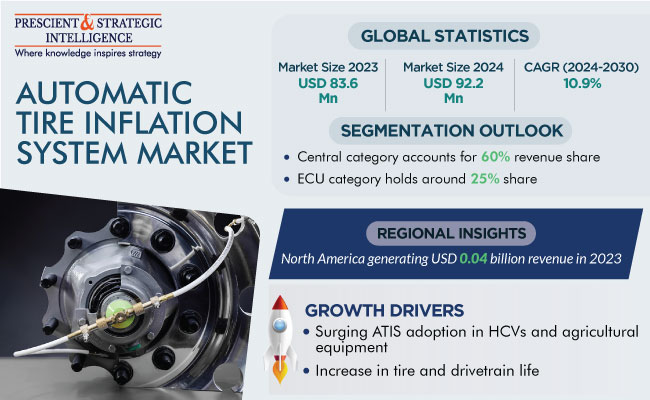 PRESCIENT & STRATEGIC INTELLIGENCE
Where knowledge inspires strategy

AUTOMATIC TIRE INFLATION SYSTEM MARKET

GLOBAL STATISTICS

Market Size 2023
USD 83.6 Mn

Market Size 2024
USD 92.2 Mn

CAGR (2024-2030)
10.9%

SEGMENTATION OUTLOOK

• Central category accounts for 60% revenue share
• ECU category holds around 25% share

REGIONAL INSIGHTS

North America generating USD 0.04 billion revenue in 2023

GROWTH DRIVERS

• Surging ATIS adoption in HCVs and agricultural equipment
• Increase in tire and drivetrain life